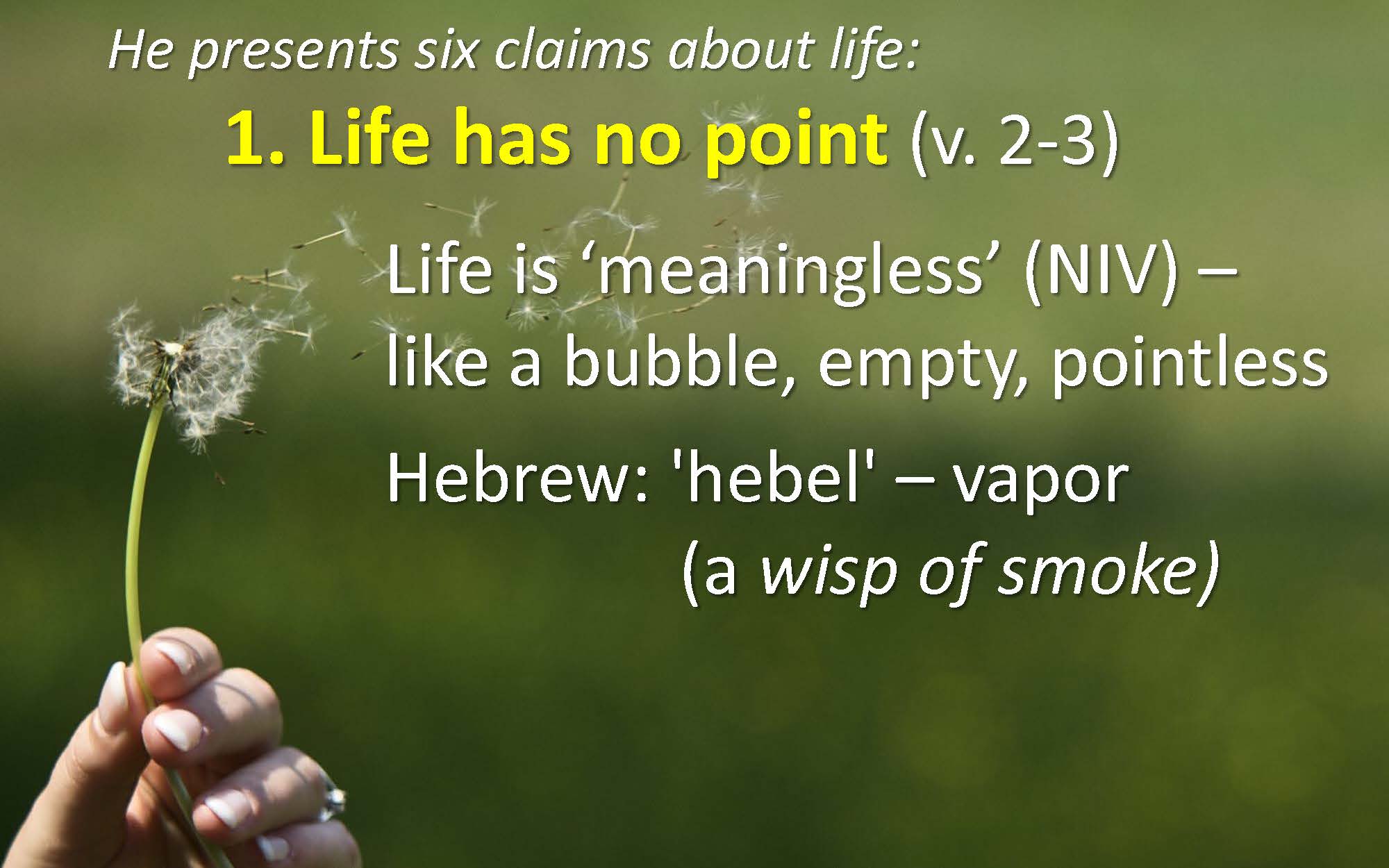 He presents six claims about life:

1. Life has no point (v. 2-3)

Life is ‘meaningless’ (NIV) – like a bubble, empty, pointless

Hebrew: 'hebel' – vapor (a wisp of smoke)